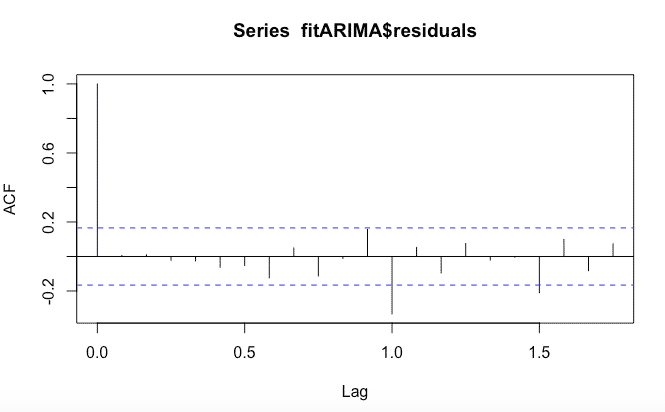 Series fitARIMA$residuals

ACF

1.0
0.6
0.2
-0.2

0.0
0.5
1.0
1.5

Lag